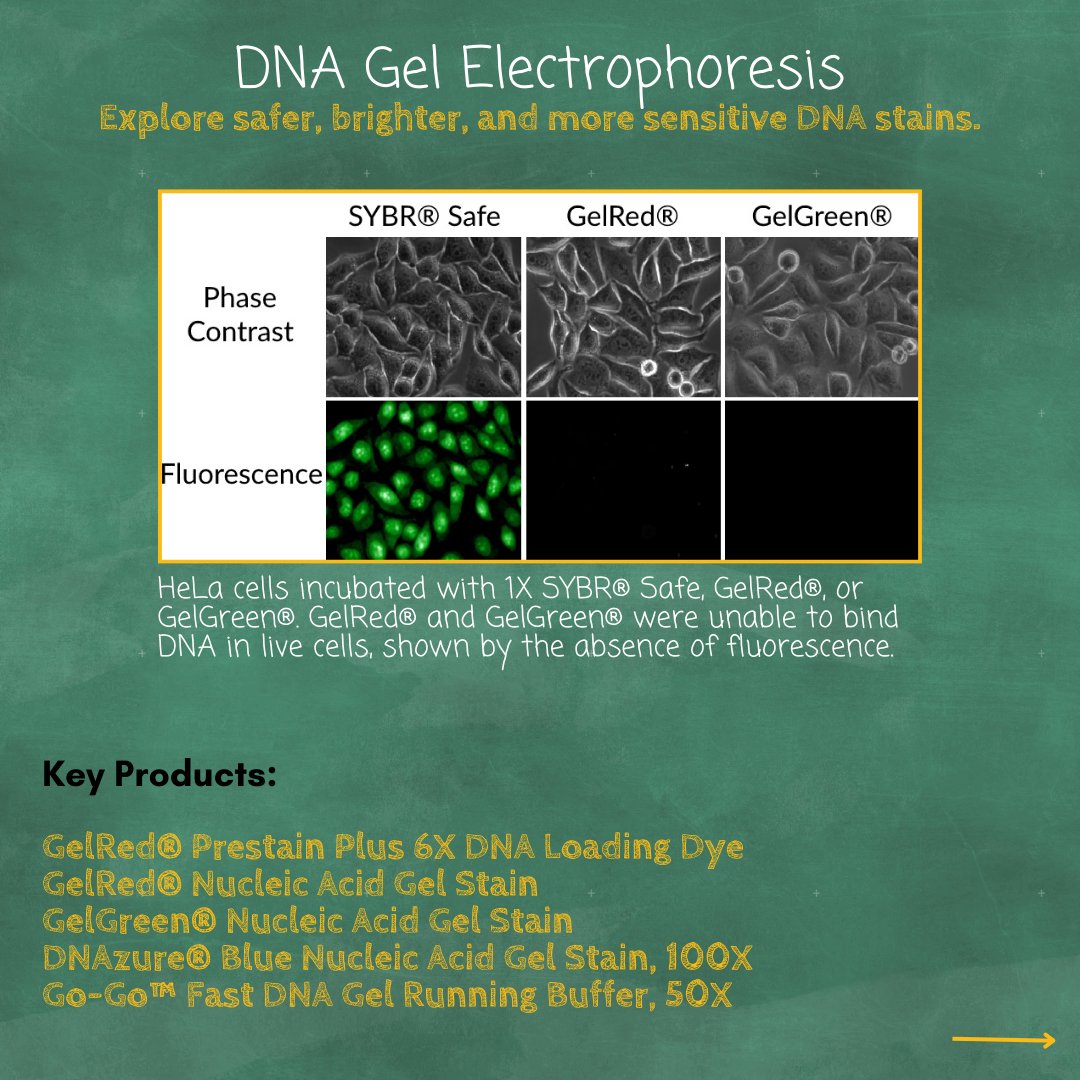 DNA Gel Electrophoresis
Explore safer, brighter, and more sensitive DNA stains.

| | SYBR® Safe | GelRed® | GelGreen® |
|---|---|---|---|
| Phase Contrast | | | |
| Fluorescence | | | |

HeLa cells incubated with 1X SYBR® Safe, GelRed®, or GelGreen®. GelRed® and GelGreen® were unable to bind DNA in live cells, shown by the absence of fluorescence.

Key Products:

GelRed® Prestain Plus 6X DNA Loading Dye
GelRed® Nucleic Acid Gel Stain
GelGreen® Nucleic Acid Gel Stain
DNAzure® Blue Nucleic Acid Gel Stain, 100X
Go-Go™ Fast DNA Gel Running Buffer, 50X